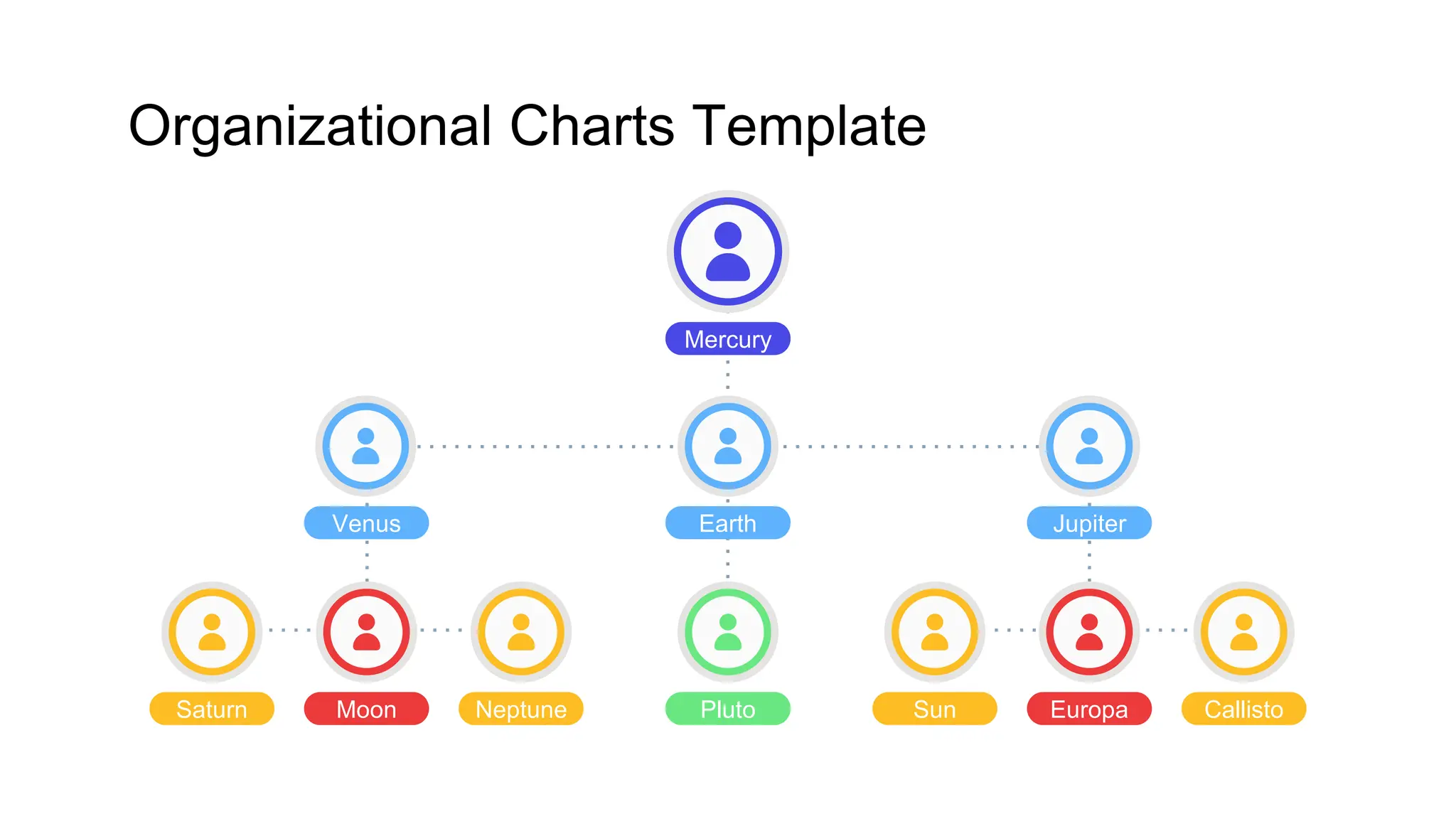 Organizational Charts Template

Mercury

Venus

Earth

Jupiter

Saturn

Moon

Neptune

Pluto

Sun

Europa

Callisto